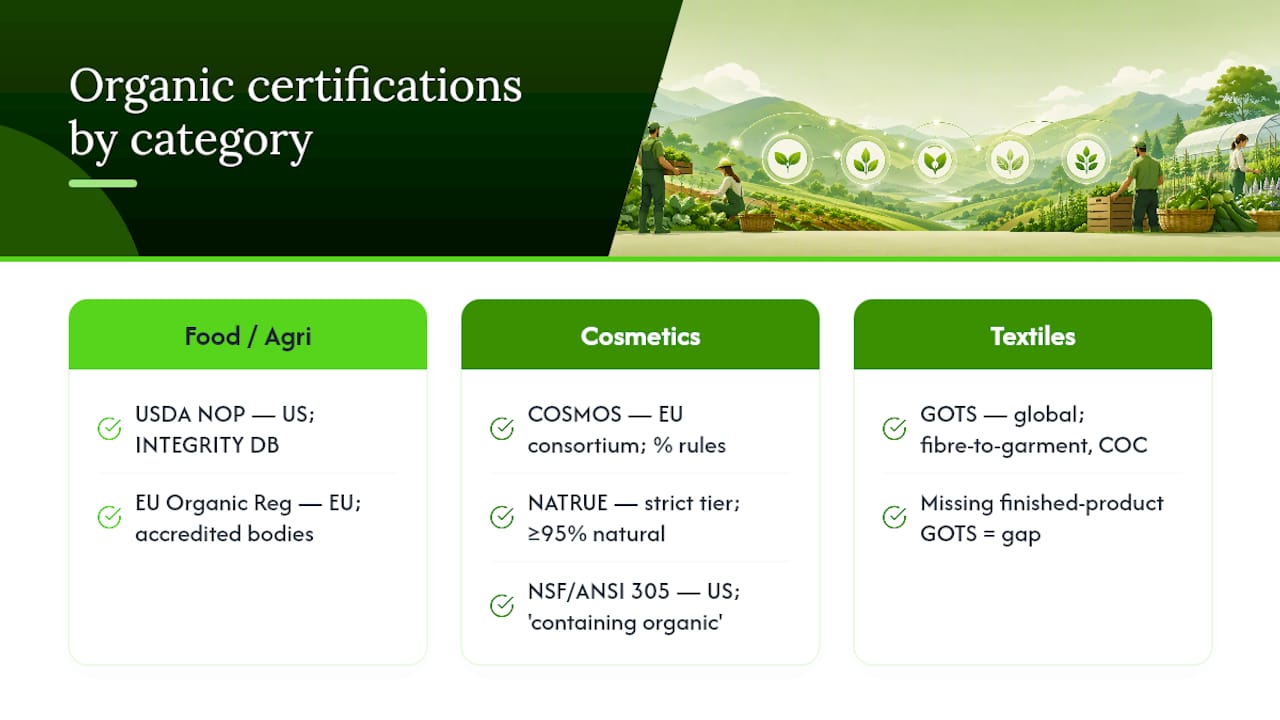 Organic certifications by category

Food / Agri

USDA NOP — US; INTEGRITY DB

EU Organic Reg — EU; accredited bodies

Cosmetics

COSMOS — EU consortium; % rules

NATRUE — strict tier; ≥95% natural

NSF/ANSI 305 — US; 'containing organic'

Textiles

GOTS — global; fibre-to-garment, COC

Missing finished-product GOTS = gap